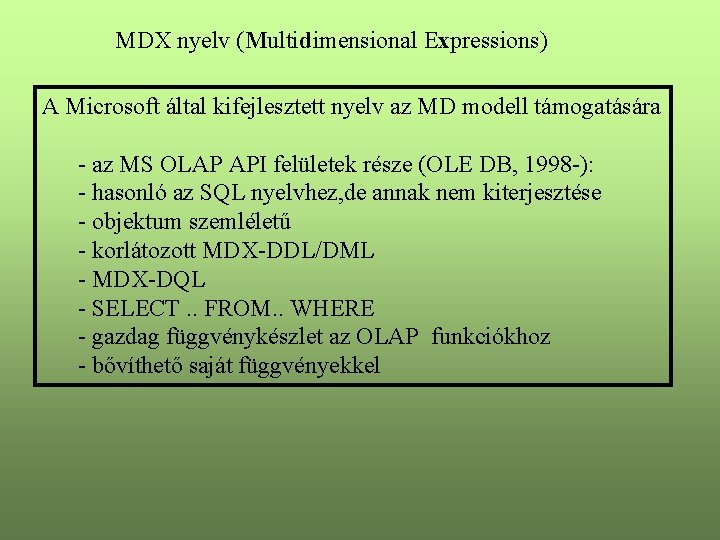 MDX nyelv (Multidimensional Expressions)

A Microsoft által kifejlesztett nyelv az MD modell támogatására

- az MS OLAP API felületek része (OLE DB, 1998-):
- hasonló az SQL nyelvhez,de annak nem kiterjesztése
- objektum szemléletű
- korlátozott MDX-DDL/DML
- MDX-DQL
- SELECT .. FROM.. WHERE
- gazdag függvénykészlet az OLAP funkciókhoz
- bővíthető saját függvényekkel